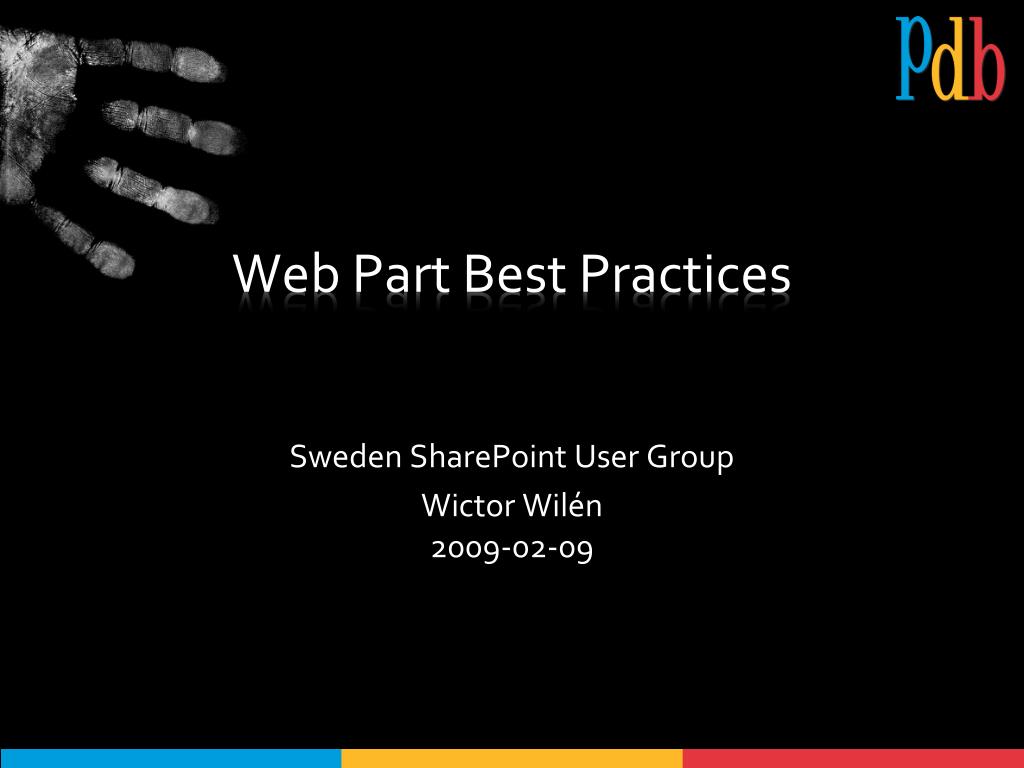 Pdb

Web Part Best Practices

Sweden SharePoint User Group

Wictor Wilén

2009-02-09